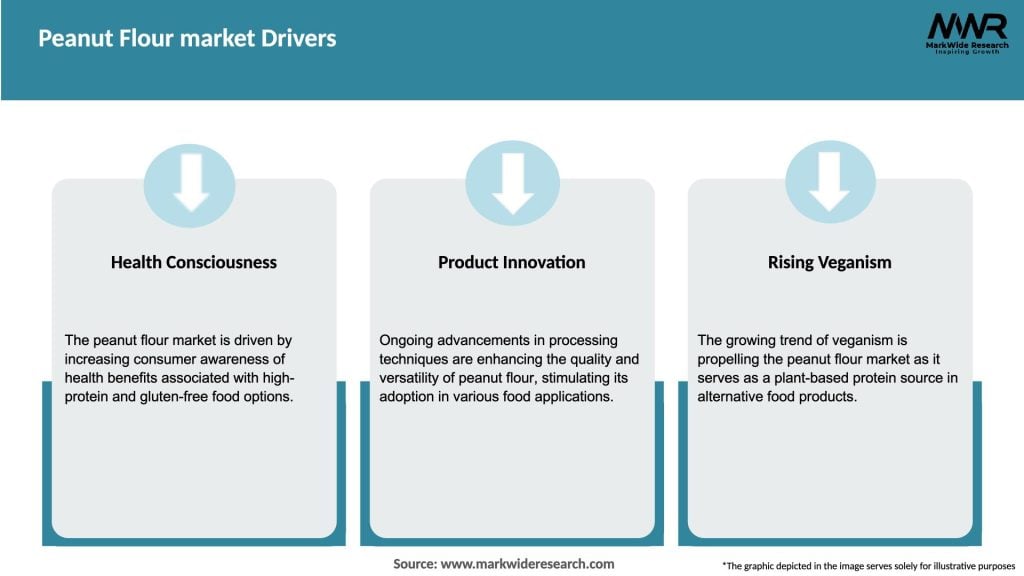 Peanut Flour market Drivers

MWR
MarkWide Research
Inspiring Growth

Health Consciousness

The peanut flour market is driven by increasing consumer awareness of health benefits associated with high-protein and gluten-free food options.

Product Innovation

Ongoing advancements in processing techniques are enhancing the quality and versatility of peanut flour, stimulating its adoption in various food applications.

Rising Veganism

The growing trend of veganism is propelling the peanut flour market as it serves as a plant-based protein source in alternative food products.

Source: www.markwideresearch.com

*The graphic depicted in the image serves solely for illustrative purposes